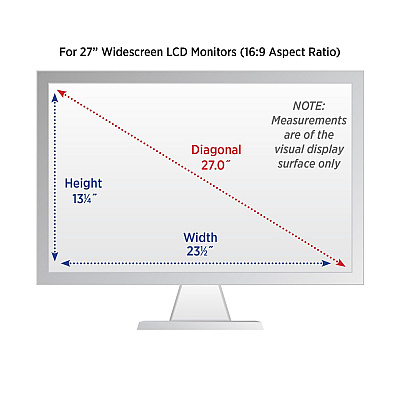 For 27" Widescreen LCD Monitors (16:9 Aspect Ratio)

NOTE: Measurements are of the visual display surface only

Diagonal 27.0"

Height 13¼"

Width 23½"